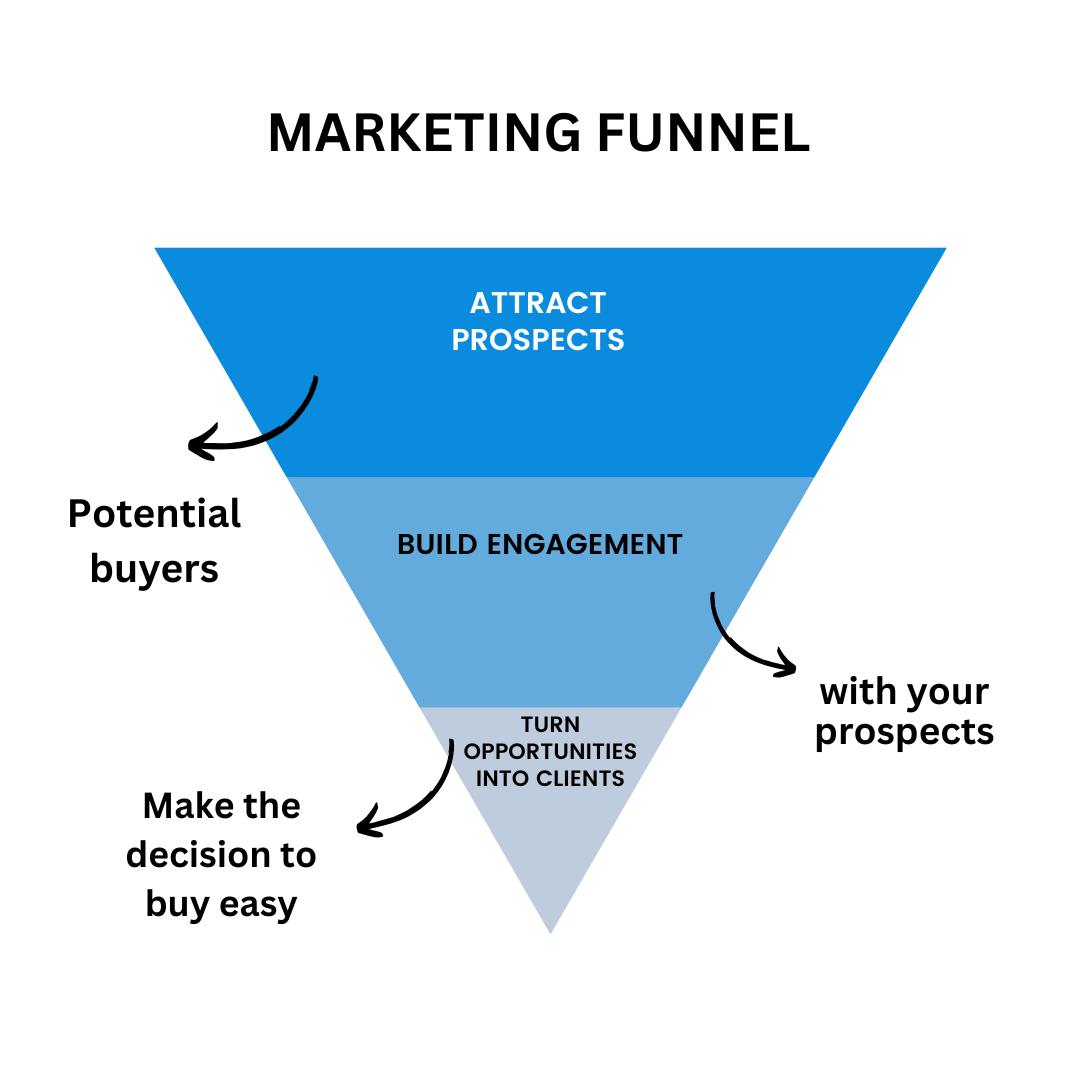 MARKETING FUNNEL

ATTRACT PROSPECTS

Potential buyers

BUILD ENGAGEMENT

with your prospects

TURN OPPORTUNITIES INTO CLIENTS

Make the decision to buy easy